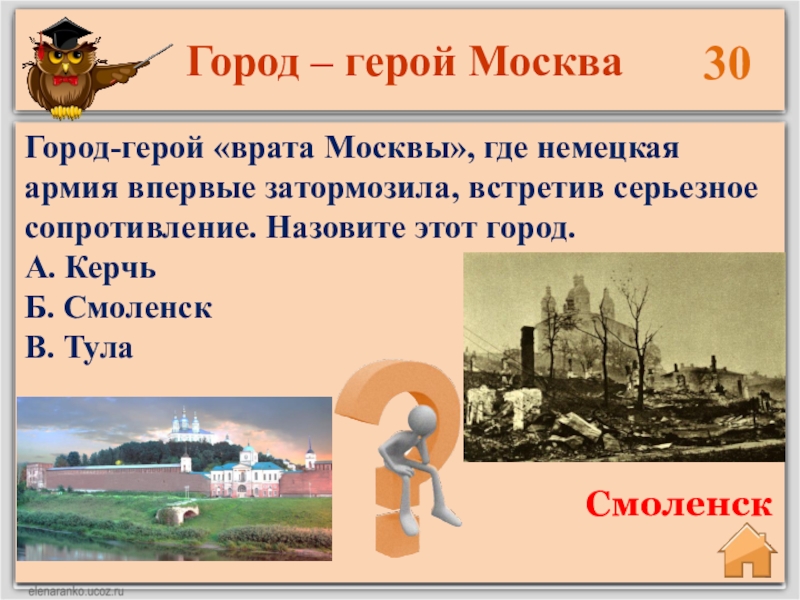 Город – герой Москва

30

Город-герой «врата Москвы», где немецкая армия впервые затормозила, встретив серьезное сопротивление. Назовите этот город.
А. Керчь
Б. Смоленск
В. Тула

Смоленск

elenaranko.ucoz.ru